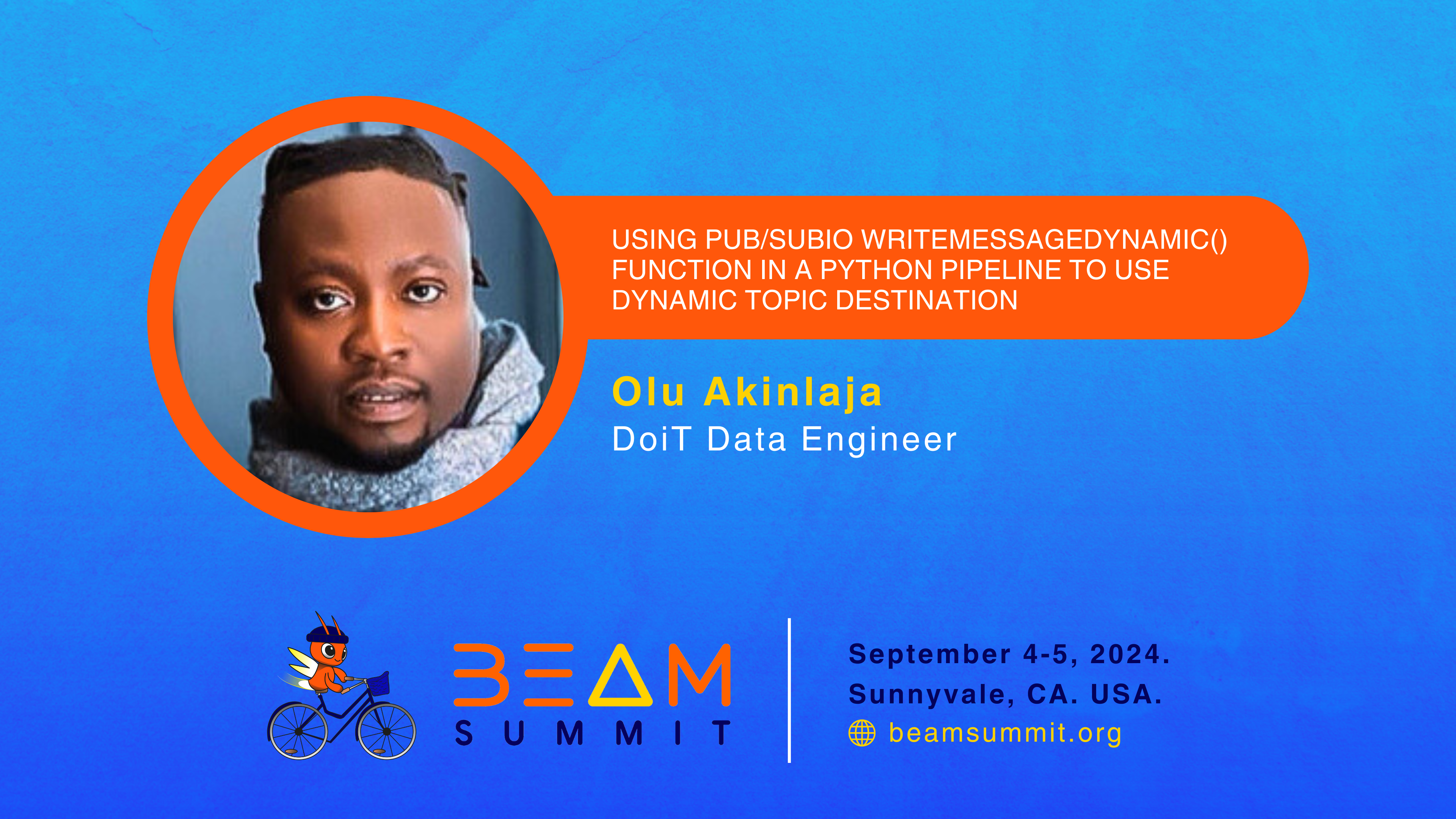 USING PUB/SUBIO WRITEMESSAGEDYNAMIC() FUNCTION IN A PYTHON PIPELINE TO USE DYNAMIC TOPIC DESTINATION

Olu Akinlaja
DoiT Data Engineer

BEAM
SUMMIT

September 4-5, 2024.
Sunnyvale, CA. USA.
beamsummit.org